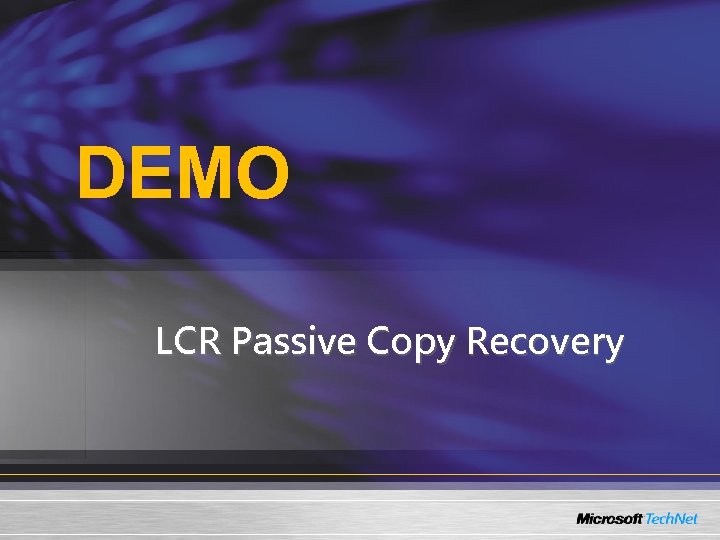 DEMO

LCR Passive Copy Recovery

Microsoft TechNet